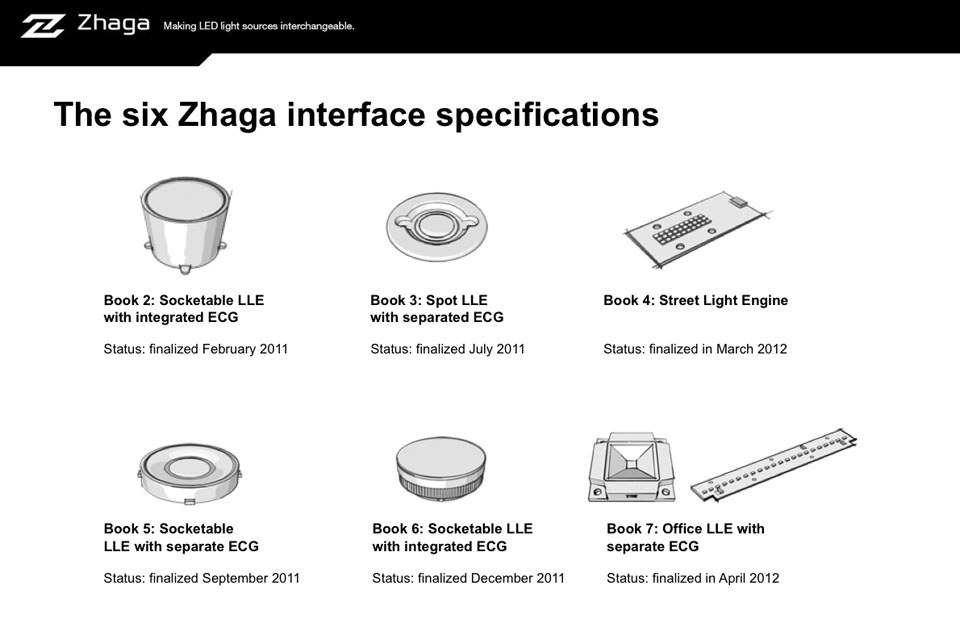 Zhaga Making LED light sources interchangeable.

The six Zhaga interface specifications

Book 2: Socketable LLE with integrated ECG

Status: finalized February 2011

Book 3: Spot LLE with separated ECG

Status: finalized July 2011

Book 4: Street Light Engine

Status: finalized in March 2012

Book 5: Socketable LLE with separate ECG

Status: finalized September 2011

Book 6: Socketable LLE with integrated ECG

Status: finalized December 2011

Book 7: Office LLE with separate ECG

Status: finalized in April 2012